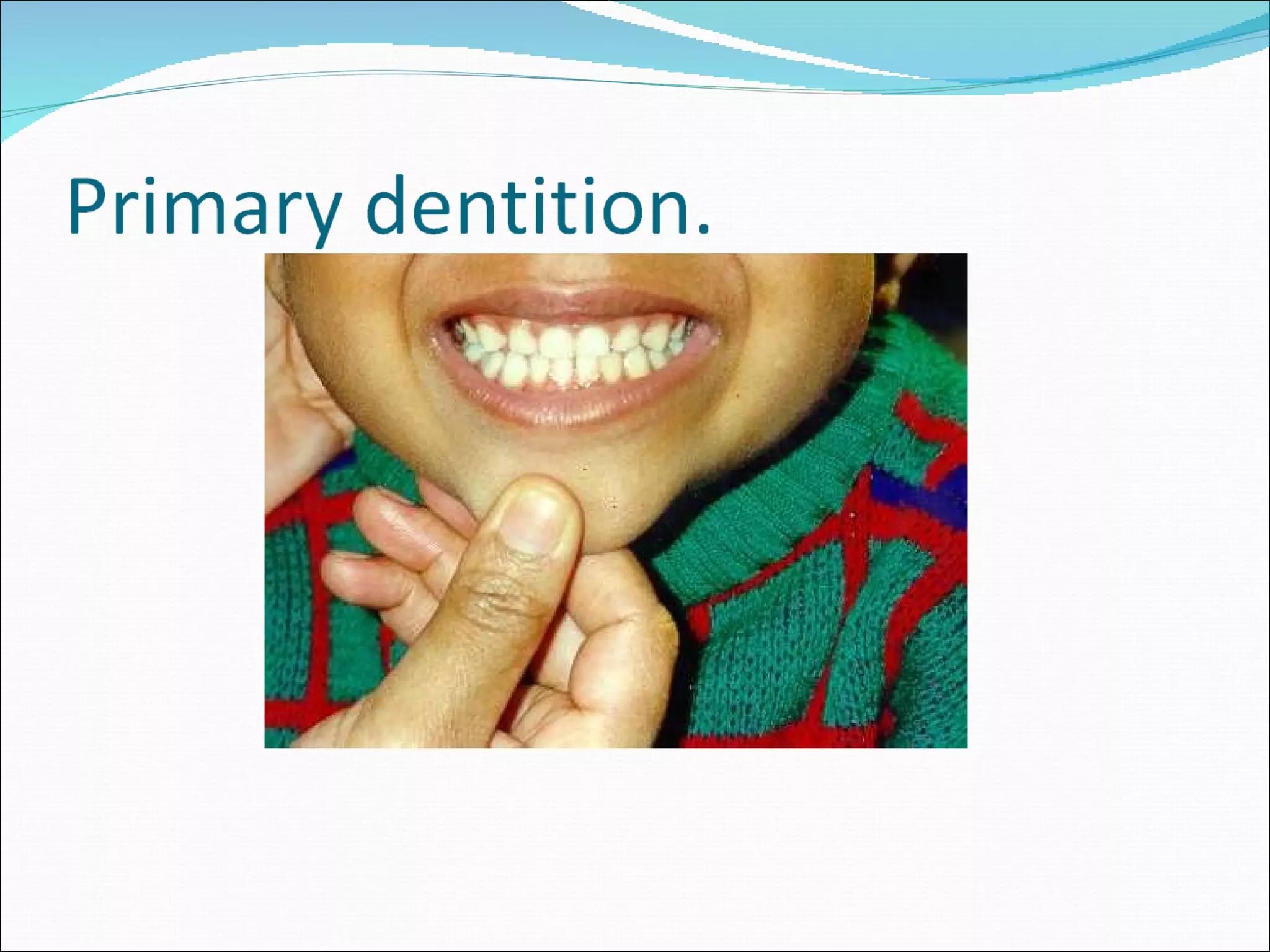 Primary dentition.